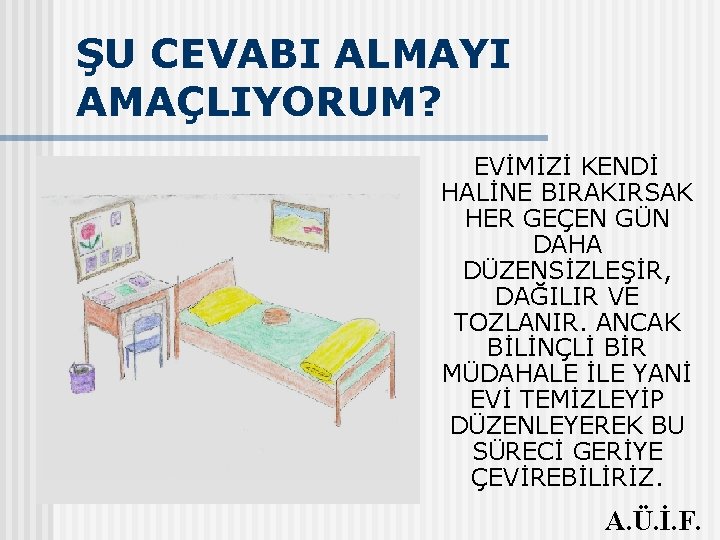 ŞU CEVABI ALMAYI AMAÇLIYORUM?

EVİMİZİ KENDİ HALİNE BIRAKIRSAK HER GEÇEN GÜN DAHA DÜZENSİZLEŞİR, DAĞILIR VE TOZLANIR. ANCAK BİLİNÇLİ BİR MÜDAHALE İLE YANİ EVİ TEMİZLEYİP DÜZENLEYEREK BU SÜRECİ GERİYE ÇEVİREBİLİRİZ.

A.Ü.İ.F.